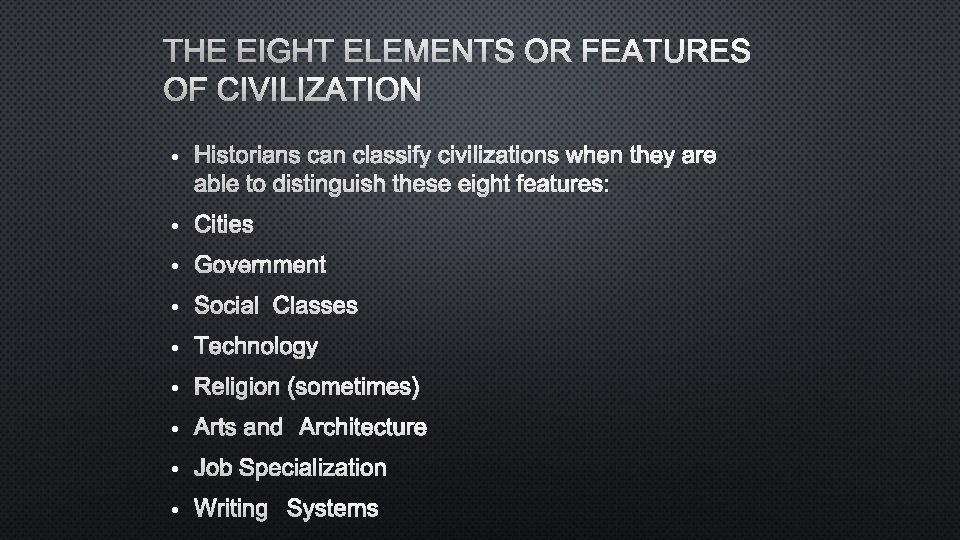 THE EIGHT ELEMENTS OR FEATURES OF CIVILIZATION

• Historians can classify civilizations when they are able to distinguish these eight features:
• Cities
• Government
• Social Classes
• Technology
• Religion (sometimes)
• Arts and Architecture
• Job Specialization
• Writing Systems